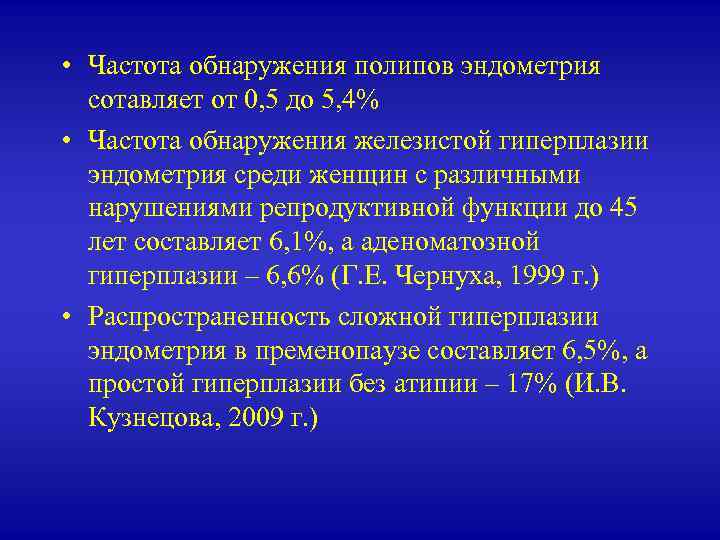 • Частота обнаружения полипов эндометрия сотавляет от 0,5 до 5,4%

• Частота обнаружения железистой гиперплазии эндометрия среди женщин с различными нарушениями репродуктивной функции до 45 лет составляет 6,1%, а аденоматозной гиперплазии – 6,6% (Г.Е. Чернуха, 1999 г.)

• Распространенность сложной гиперплазии эндометрия в пременопаузе составляет 6,5%, а простой гиперплазии без атипии – 17% (И.В. Кузнецова, 2009 г.)